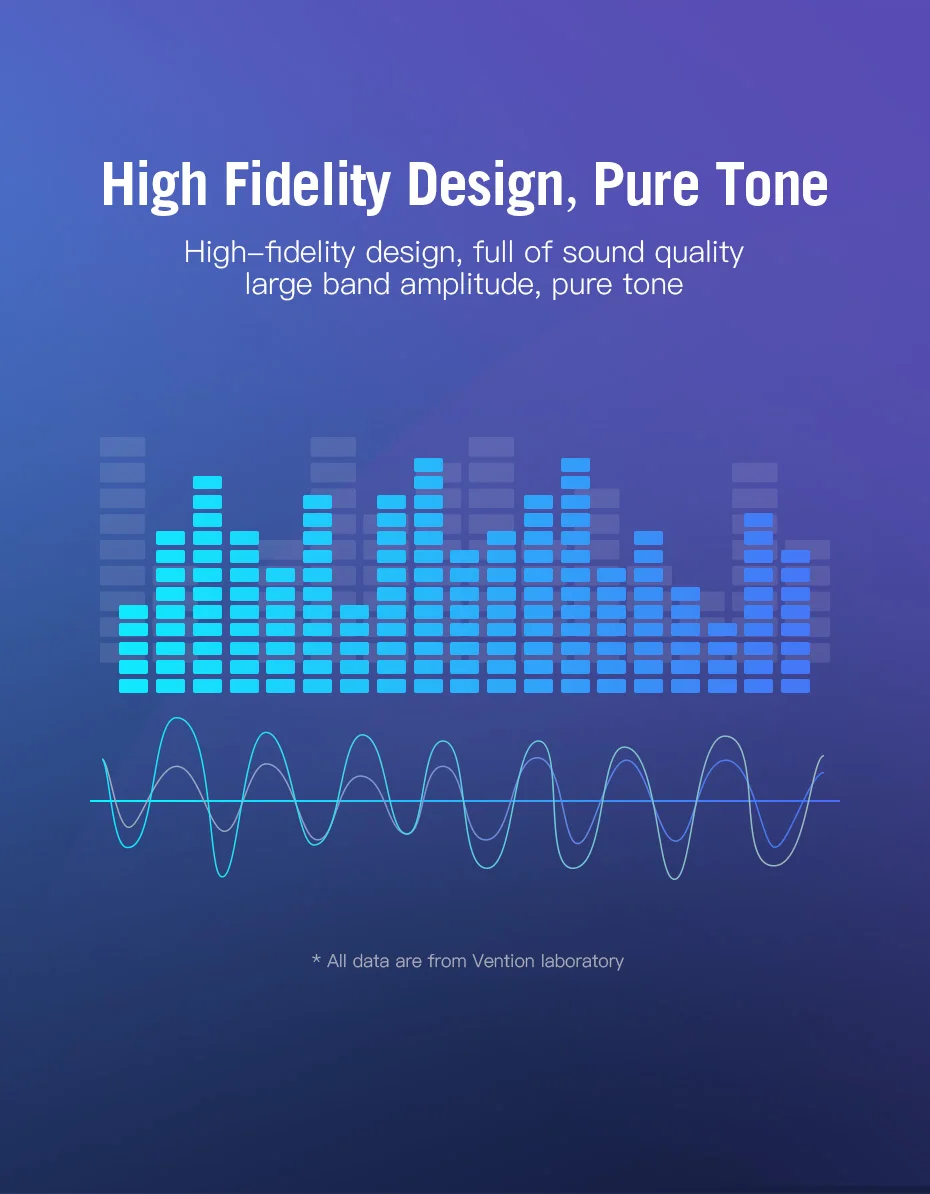 High Fidelity Design, Pure Tone

High–fidelity design, full of sound quality
large band amplitude, pure tone

* All data are from Vention laboratory